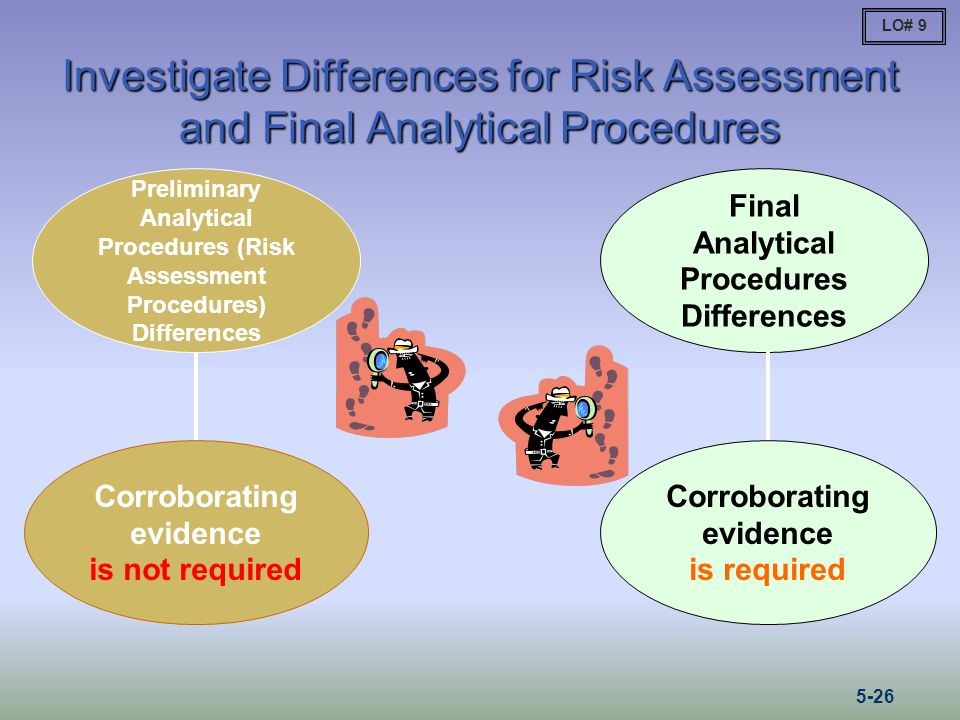 LO# 9

Investigate Differences for Risk Assessment and Final Analytical Procedures

Preliminary Analytical Procedures (Risk Assessment Procedures) Differences

Corroborating evidence is not required

Final Analytical Procedures Differences

Corroborating evidence is required

5-26